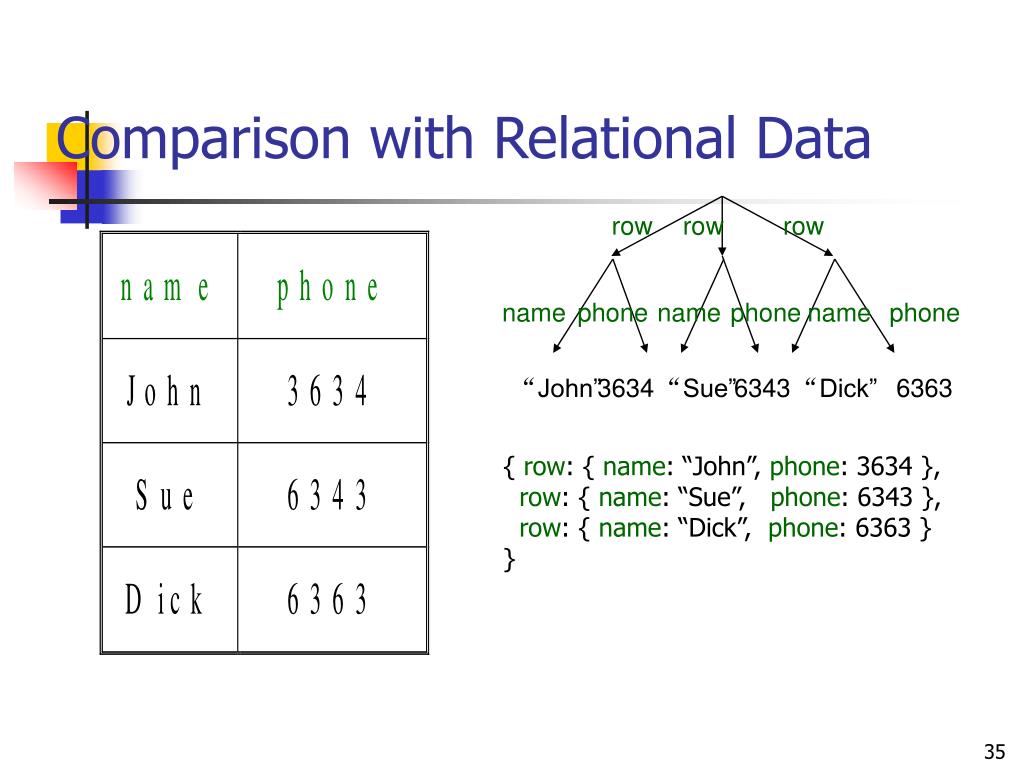 Comparison with Relational Data

| name | phone |
|---|---|
| John | 3634 |
| Sue | 6343 |
| Dick | 6363 |

row row row

name phone name phone name phone

“John” 3634 “Sue” 6343 “Dick” 6363

{ row: { name: “John”, phone: 3634 },
row: { name: “Sue”, phone: 6343 },
row: { name: “Dick”, phone: 6363 }
}

35